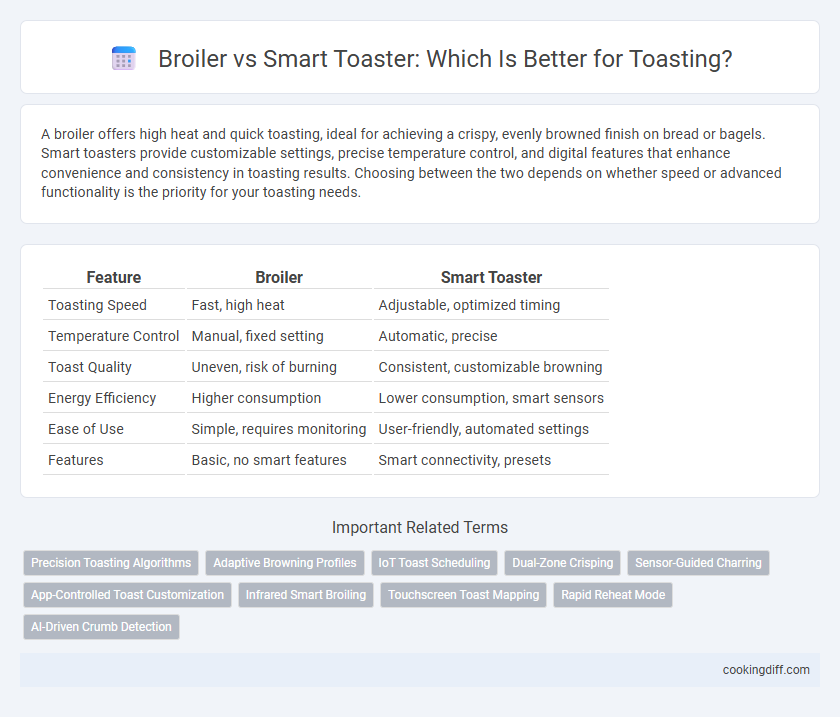 Broiler vs Smart Toaster: Which Is Better for Toasting?

A broiler offers high heat and quick toasting, ideal for achieving a crispy, evenly browned finish on bread or bagels. Smart toasters provide customizable settings, precise temperature control, and digital features that enhance convenience and consistency in toasting results. Choosing between the two depends on whether speed or advanced functionality is the priority for your toasting needs.

| Feature | Broiler | Smart Toaster |
|---|---|---|
| Toasting Speed | Fast, high heat | Adjustable, optimized timing |
| Temperature Control | Manual, fixed setting | Automatic, precise |
| Toast Quality | Uneven, risk of burning | Consistent, customizable browning |
| Energy Efficiency | Higher consumption | Lower consumption, smart sensors |
| Ease of Use | Simple, requires monitoring | User-friendly, automated settings |
| Features | Basic, no smart features | Smart connectivity, presets |

Important Related Terms

Precision Toasting Algorithms
Adaptive Browning Profiles
IoT Toast Scheduling
Dual-Zone Crisping
Sensor-Guided Charring
App-Controlled Toast Customization
Infrared Smart Broiling
Touchscreen Toast Mapping
Rapid Reheat Mode
AI-Driven Crumb Detection

cookingdiff.com